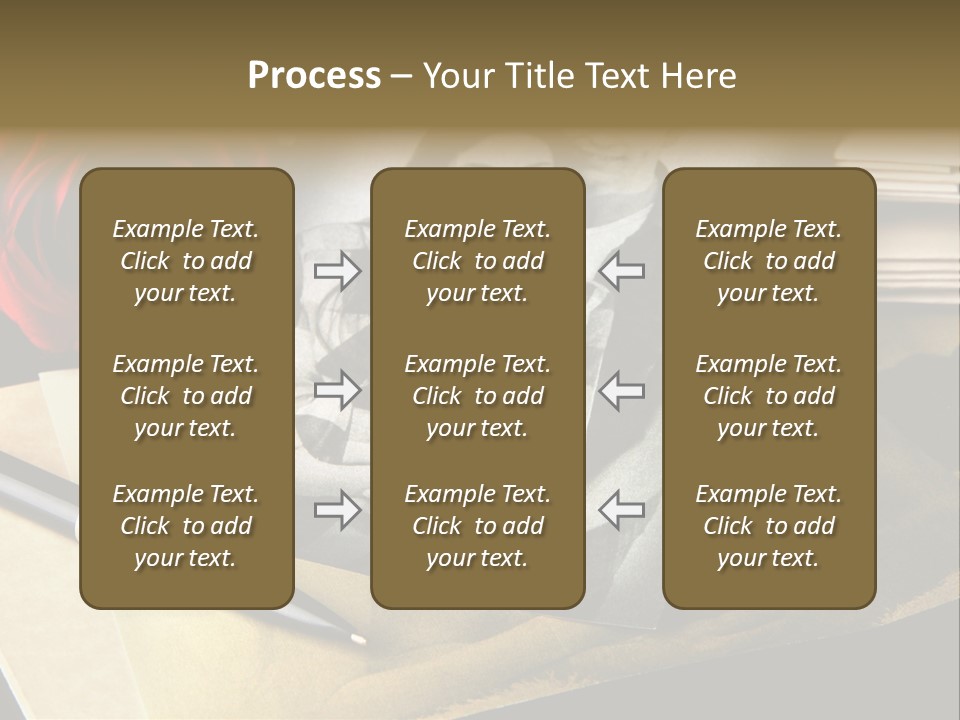 Process – Your Title Text Here

Example Text. Click to add your text.

Example Text. Click to add your text.

Example Text. Click to add your text.

Example Text. Click to add your text.

Example Text. Click to add your text.

Example Text. Click to add your text.

Example Text. Click to add your text.

Example Text. Click to add your text.

Example Text. Click to add your text.